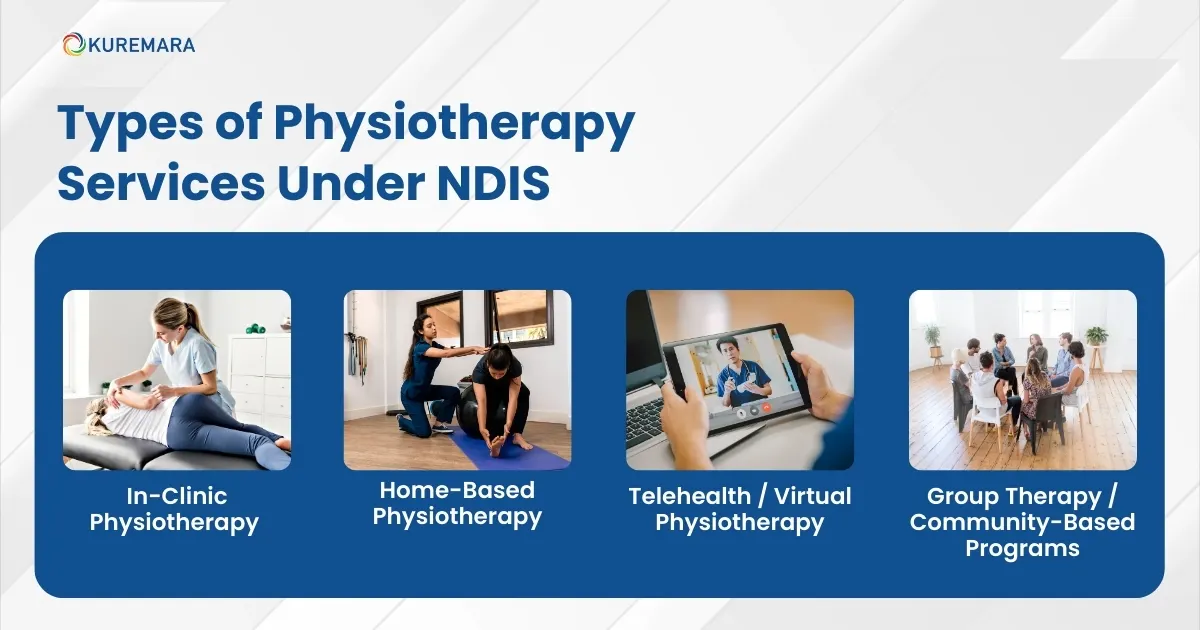 KUREMARA

Types of Physiotherapy Services Under NDIS

In-Clinic Physiotherapy

Home-Based Physiotherapy

Telehealth / Virtual Physiotherapy

Group Therapy / Community-Based Programs